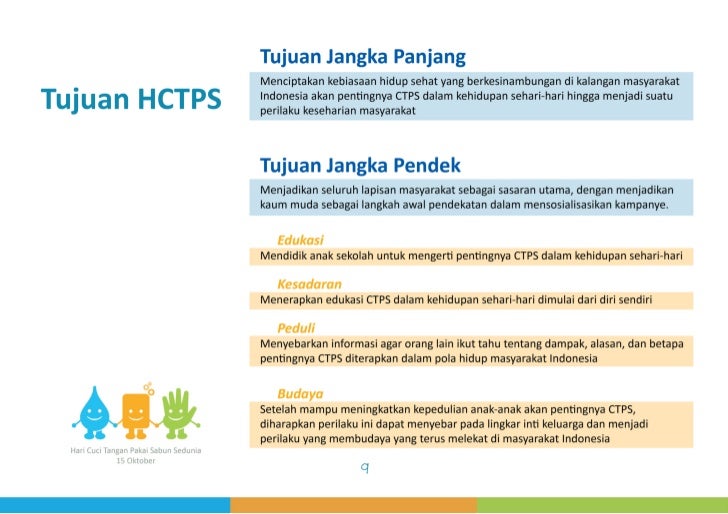 Tujuan HCTPS

Tujuan Jangka Panjang

Menciptakan kebiasaan hidup sehat yang berkesinambungan di kalangan masyarakat Indonesia akan pentingnya CTPS dalam kehidupan sehari-hari hingga menjadi suatu perilaku keseharian masyarakat

Tujuan Jangka Pendek

Menjadikan seluruh lapisan masyarakat sebagai sasaran utama, dengan menjadikan kaum muda sebagai langkah awal pendekatan dalam mensosialisasikan kampanye.

Edukasi

Mendidik anak sekolah untuk mengerti pentingnya CTPS dalam kehidupan sehari-hari

Kesadaran

Menerapkan edukasi CTPS dalam kehidupan sehari-hari dimulai dari diri sendiri

Peduli

Menyebarkan informasi agar orang lain ikut tahu tentang dampak, alasan, dan betapa pentingnya CTPS diterapkan dalam pola hidup masyarakat Indonesia

Budaya

Setelah mampu meningkatkan kepedulian anak-anak akan pentingnya CTPS, diharapkan perilaku ini dapat menyebar pada lingkar inti keluarga dan menjadi perilaku yang membudaya yang terus melekat di masyarakat Indonesia

Hari Cuci Tangan Pakai Sabun Sedunia
15 Oktober

9